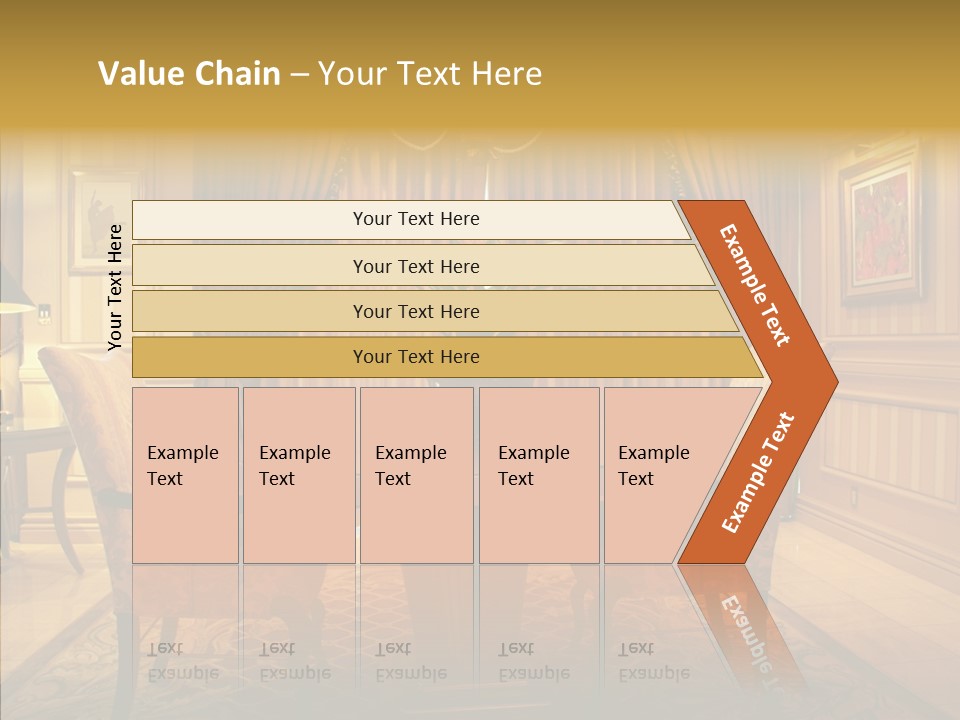 Value Chain – Your Text Here

Your Text Here

Your Text Here

Your Text Here

Your Text Here

Your Text Here

Example Text

Example Text

Example Text

Example Text

Example Text

Example Text

Example Text